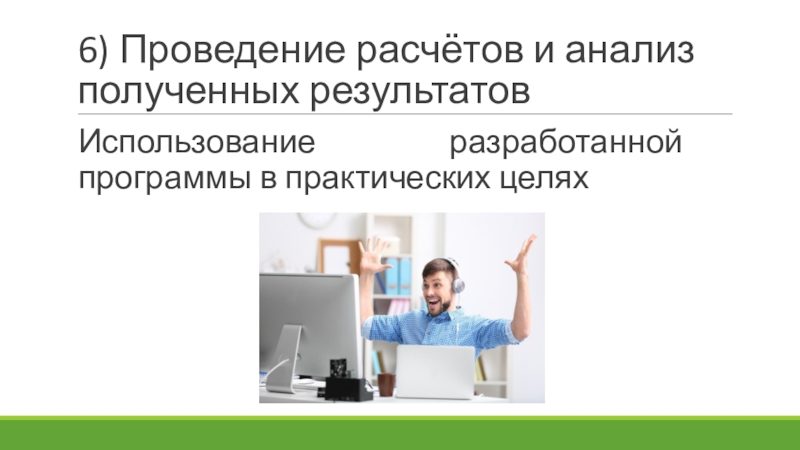 6) Проведение расчётов и анализ полученных результатов

Использование разработанной программы в практических целях